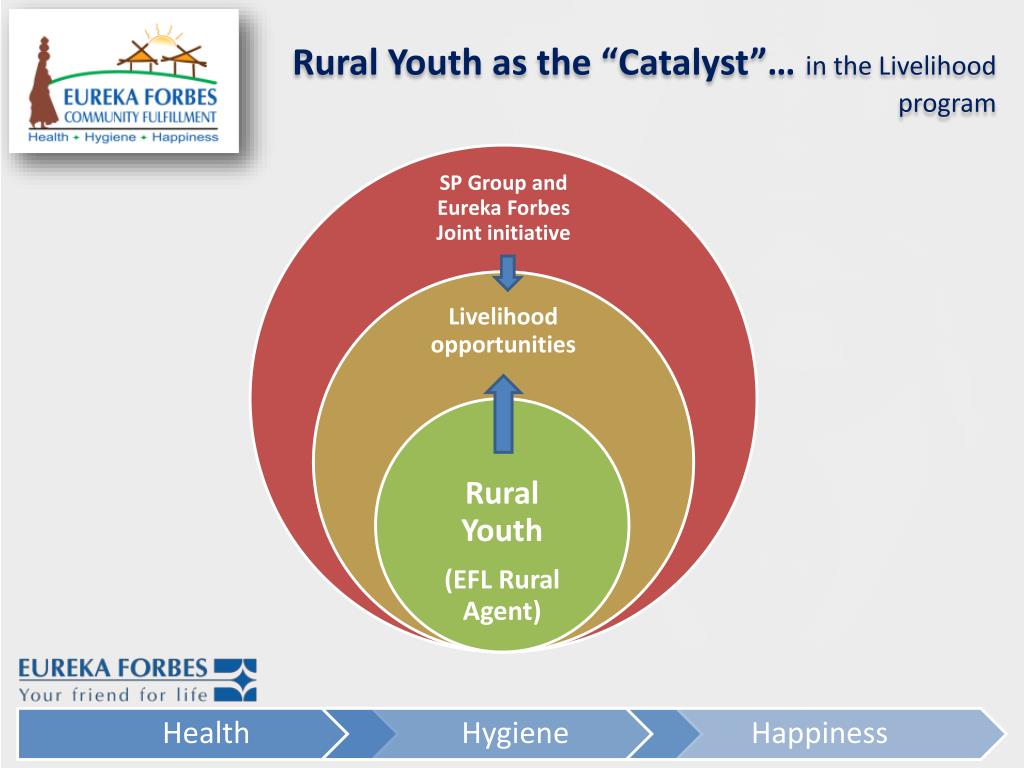 EUREKA FORBES
COMMUNITY FULFILLMENT
Health • Hygiene • Happiness

Rural Youth as the “Catalyst”… in the Livelihood program

SP Group and Eureka Forbes Joint initiative

Livelihood opportunities

Rural Youth

(EFL Rural Agent)

EUREKA FORBES
Your friend for life

Health

Hygiene

Happiness